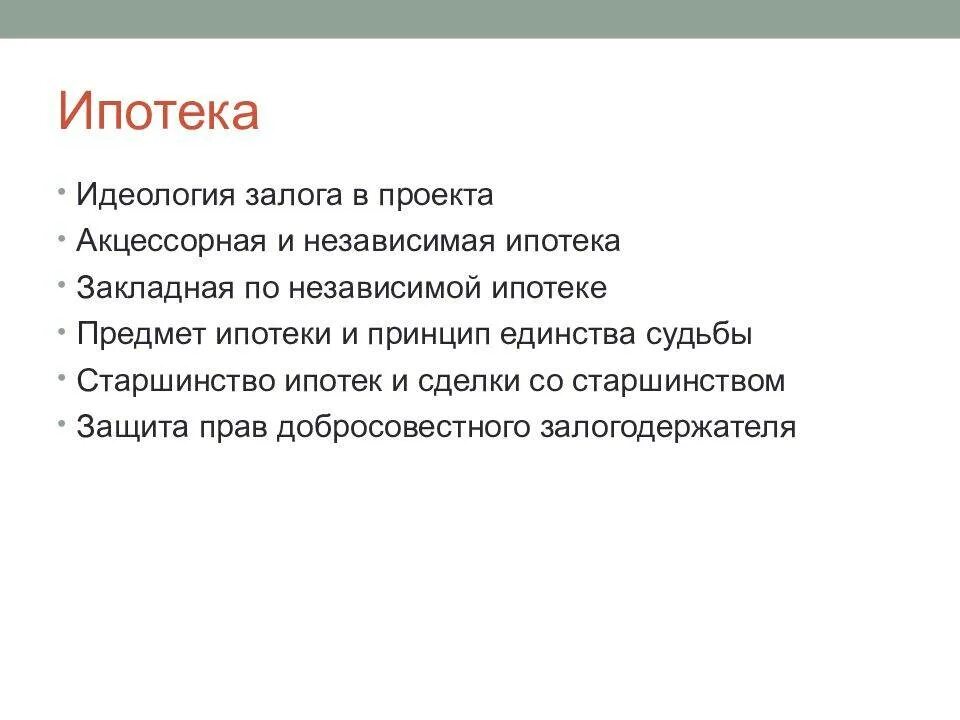 Ипотека

• Идеология залога в проекта
• Акцессорная и независимая ипотека
• Закладная по независимой ипотеке
• Предмет ипотеки и принцип единства судьбы
• Старшинство ипотек и сделки со старшинством
• Защита прав добросовестного залогодержателя